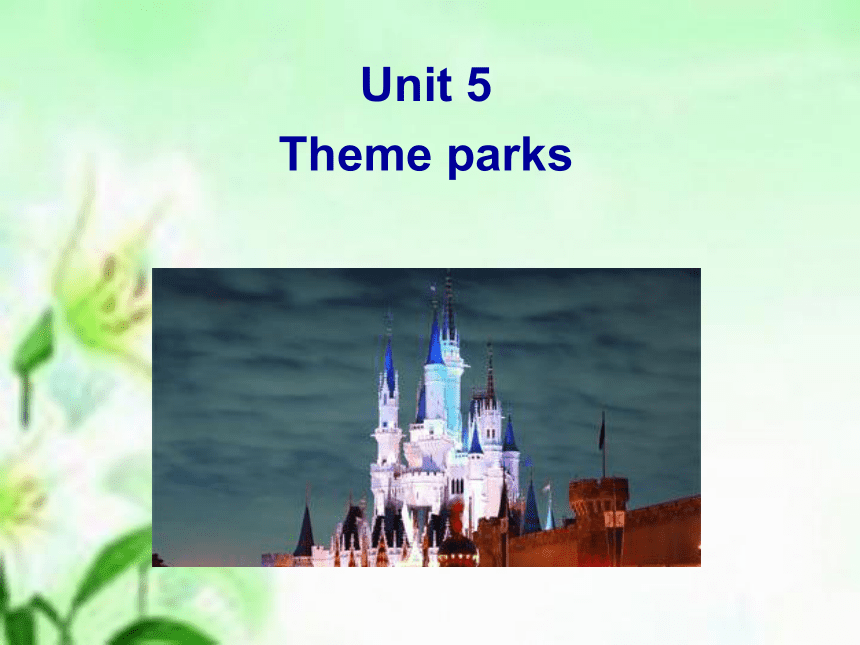 Unit 5
Theme parks